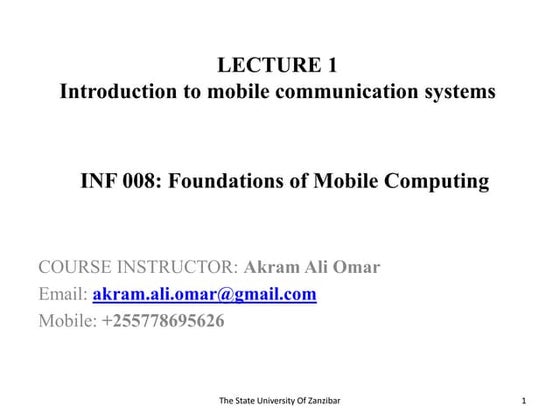 LECTURE 1
Introduction to mobile communication systems

INF 008: Foundations of Mobile Computing

COURSE INSTRUCTOR: Akram Ali Omar
Email: akram.ali.omar@gmail.com
Mobile: +255778695626

The State University Of Zanzibar

1